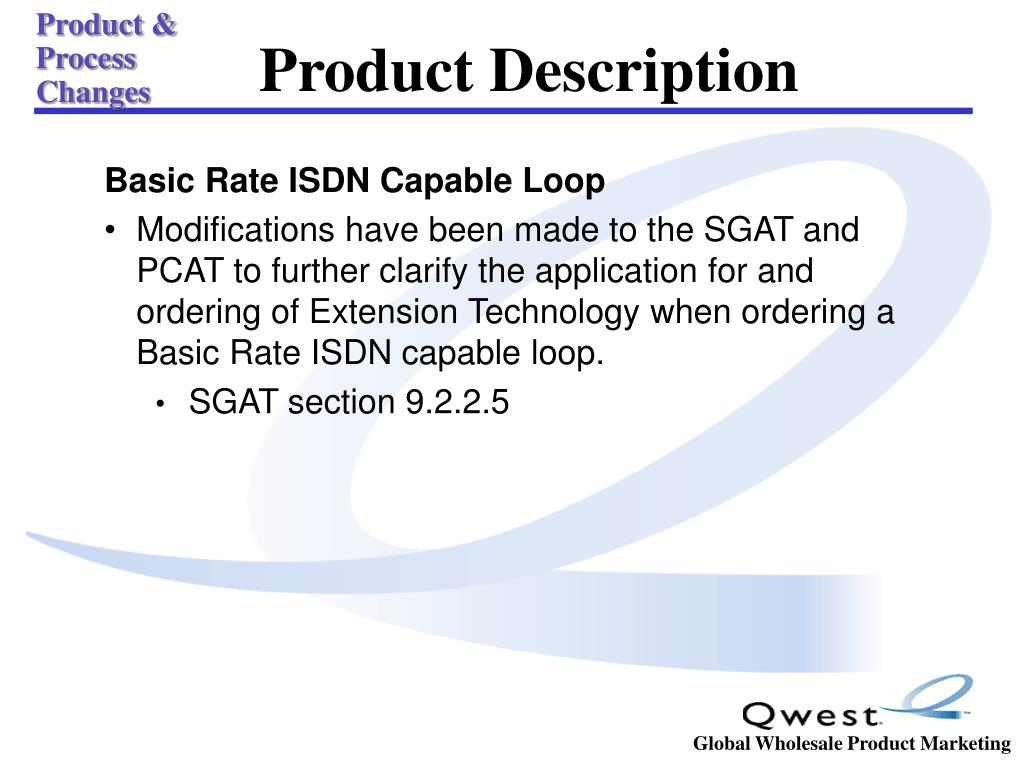 Product & Process Changes

Product Description

Basic Rate ISDN Capable Loop

• Modifications have been made to the SGAT and PCAT to further clarify the application for and ordering of Extension Technology when ordering a Basic Rate ISDN capable loop.

• SGAT section 9.2.2.5

Qwest

Global Wholesale Product Marketing